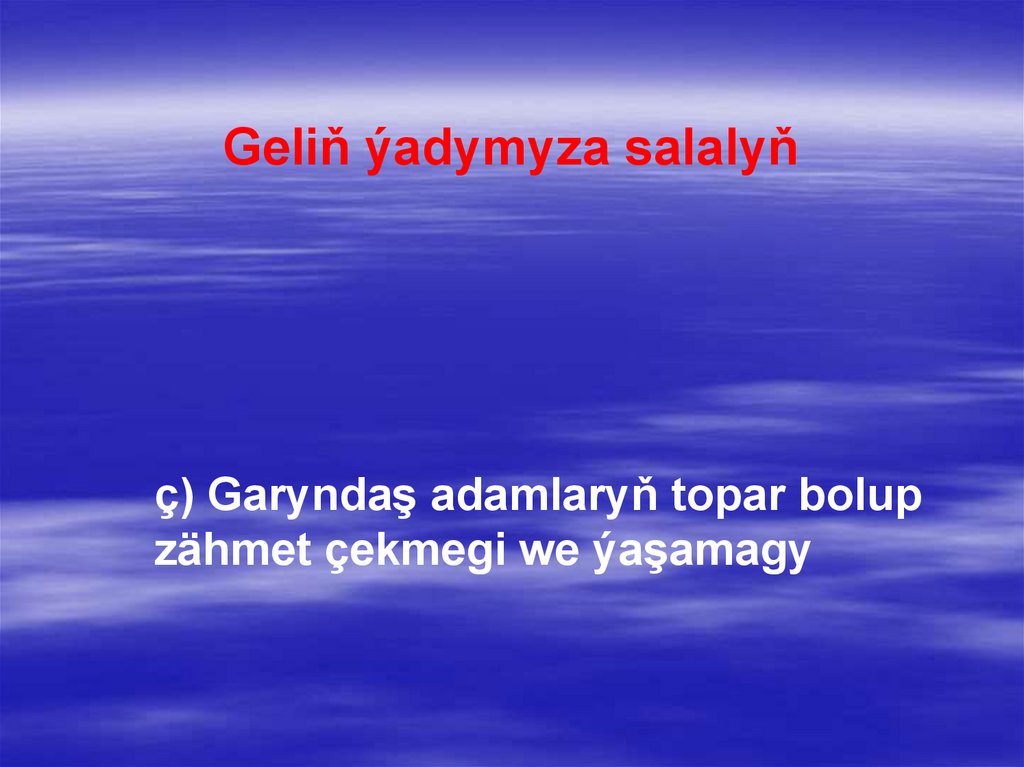 Geliň ýadymyza salalyň

ç) Garyndaş adamlaryň topar bolup zähmet çekmegi we ýaşamagy